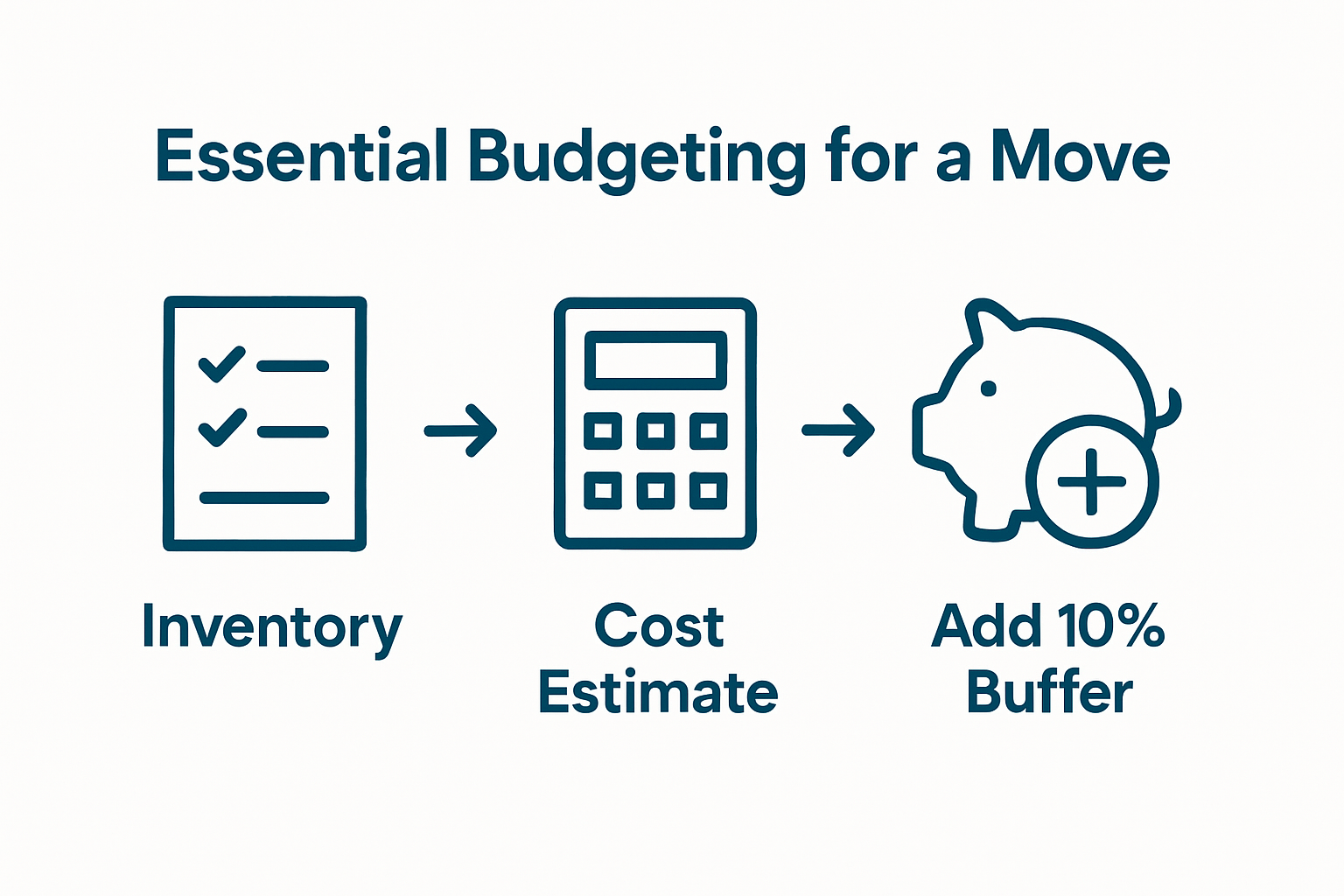 Essential Budgeting for a Move

Inventory

Cost Estimate

Add 10% Buffer